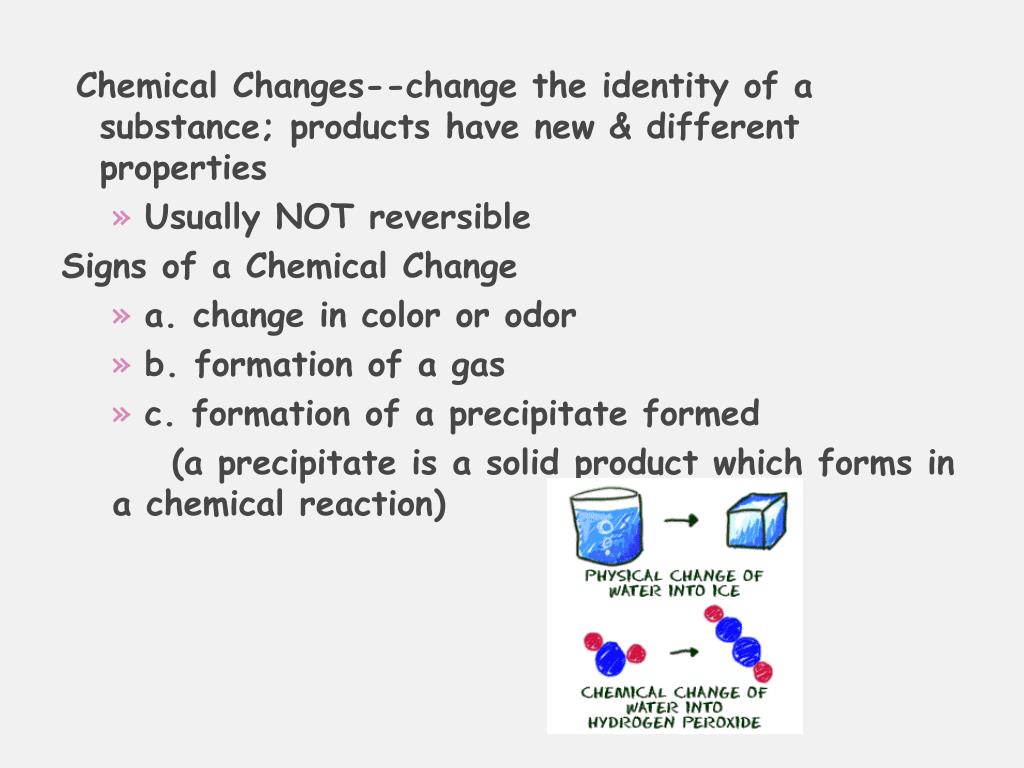 Chemical Changes--change the identity of a substance; products have new & different properties

» Usually NOT reversible

Signs of a Chemical Change

» a. change in color or odor

» b. formation of a gas

» c. formation of a precipitate formed

(a precipitate is a solid product which forms in a chemical reaction)

PHYSICAL CHANGE OF WATER INTO ICE

CHEMICAL CHANGE OF WATER INTO HYDROGEN PEROXIDE